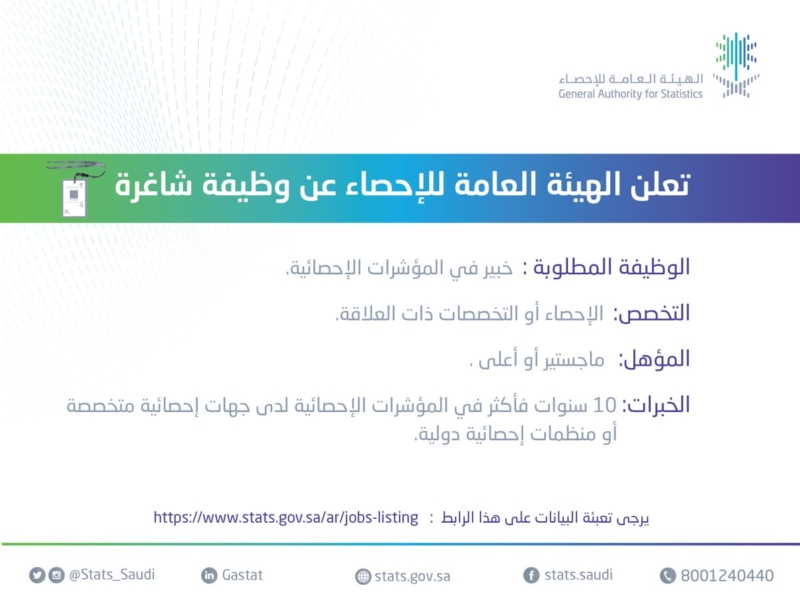 الهيئة العامة للإحصاء
General Authority for Statistics

تعلن الهيئة العامة للإحصاء عن وظيفة شاغرة

الوظيفة المطلوبة : خبير في المؤشرات الإحصائية.

التخصص: الإحصاء أو التخصصات ذات العلاقة.

المؤهل: ماجستير أو أعلى .

الخبرات: 10 سنوات فأكثر في المؤشرات الإحصائية لدى جهات إحصائية متخصصة أو منظمات إحصائية دولية.

يرجى تعبئة البيانات على هذا الرابط : https://www.stats.gov.sa/ar/jobs-listing

@Stats_Saudi
Gastat
stats.gov.sa
stats.saudi
8001240440